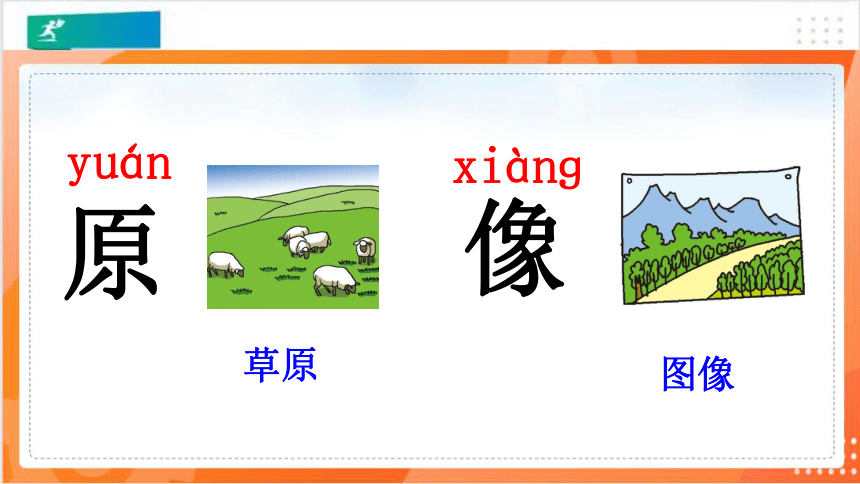 yuán
原

草原

xiàng
像

图像